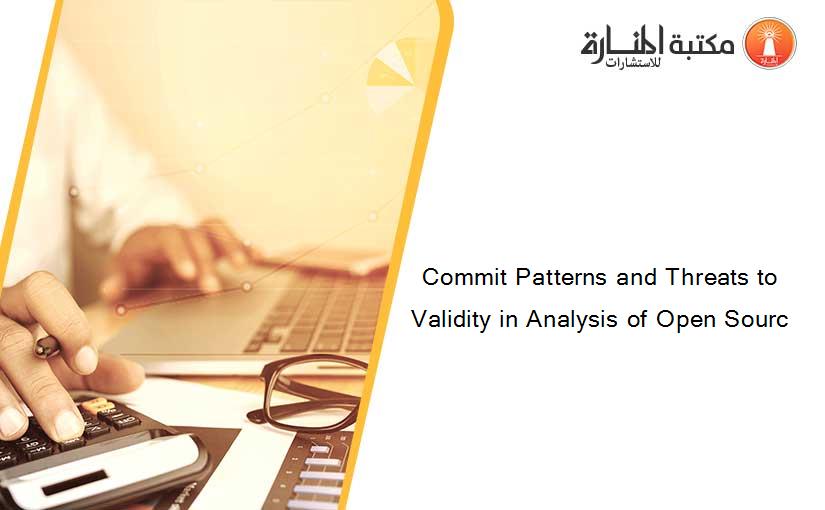 مكتبة المنارة للاستشارات

Commit Patterns and Threats to Validity in Analysis of Open Sourc